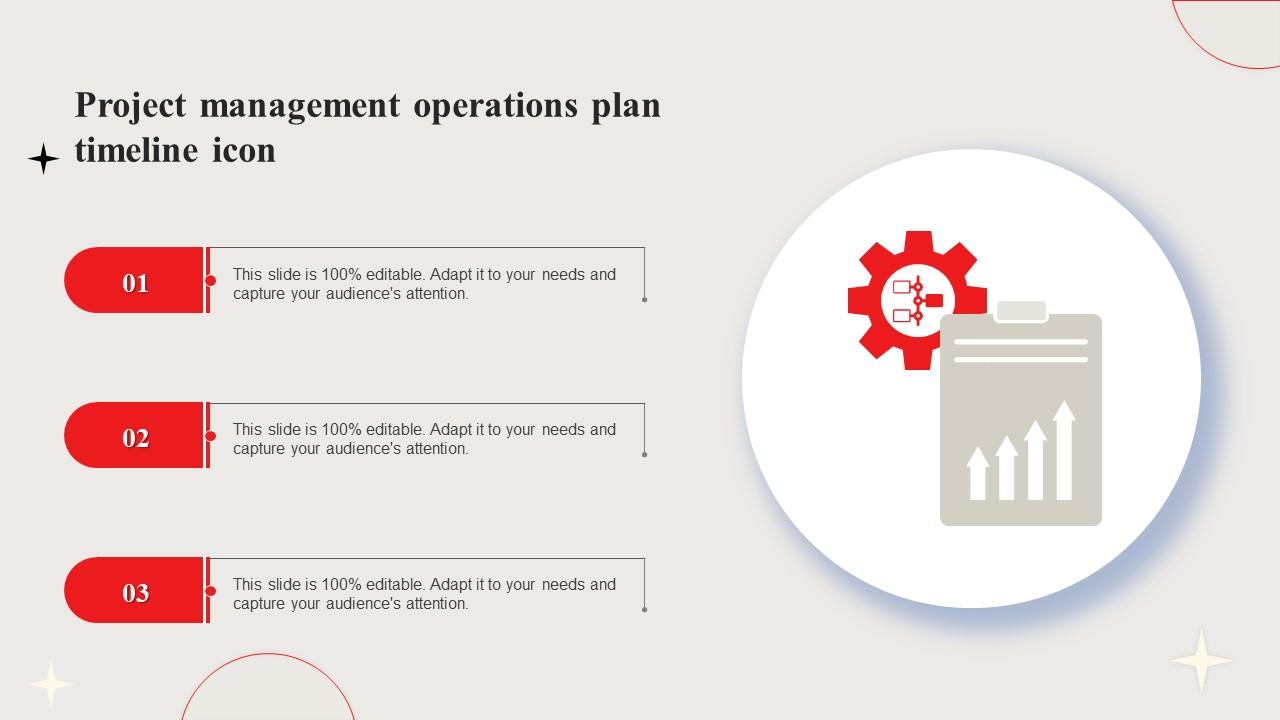 Project management operations plan timeline icon

01

This slide is 100% editable. Adapt it to your needs and capture your audience's attention.

02

This slide is 100% editable. Adapt it to your needs and capture your audience's attention.

03

This slide is 100% editable. Adapt it to your needs and capture your audience's attention.